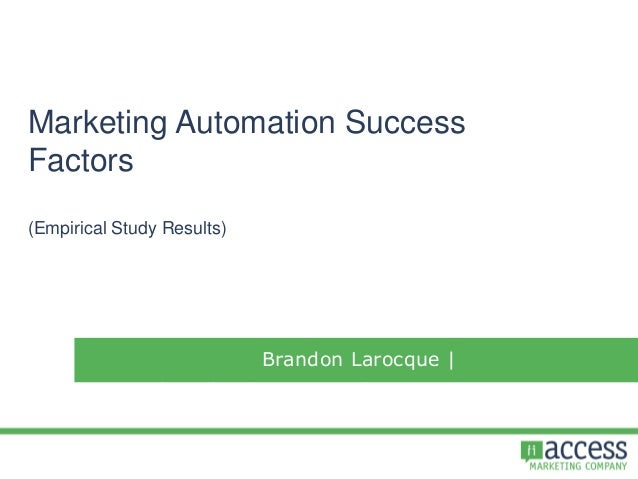 Marketing Automation Success Factors

(Empirical Study Results)

Brandon Larocque |

access
MARKETING COMPANY